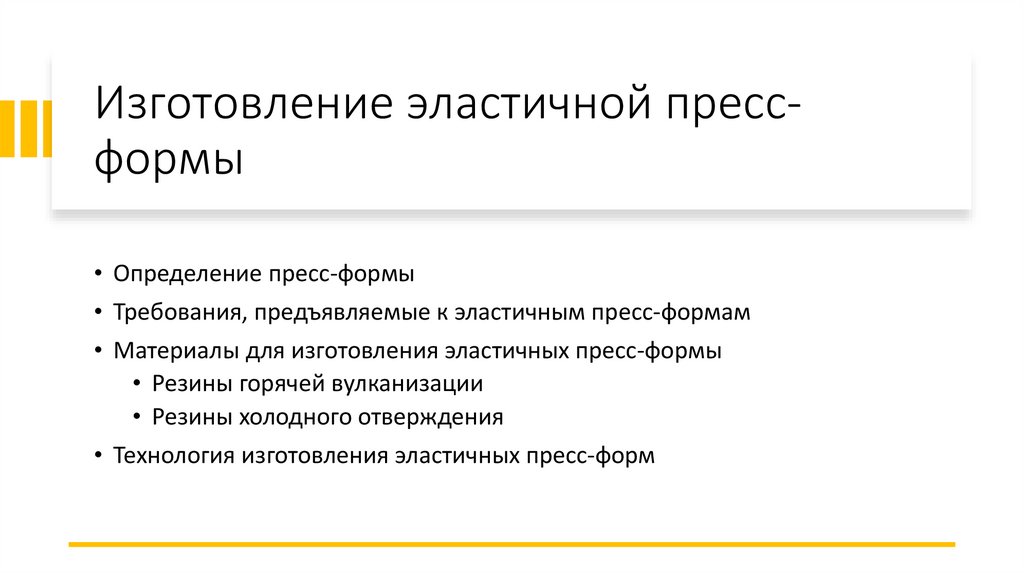 Изготовление эластичной пресс-формы

• Определение пресс-формы
• Требования, предъявляемые к эластичным пресс-формам
• Материалы для изготовления эластичных пресс-формы
  • Резины горячей вулканизации
  • Резины холодного отверждения
• Технология изготовления эластичных пресс-форм